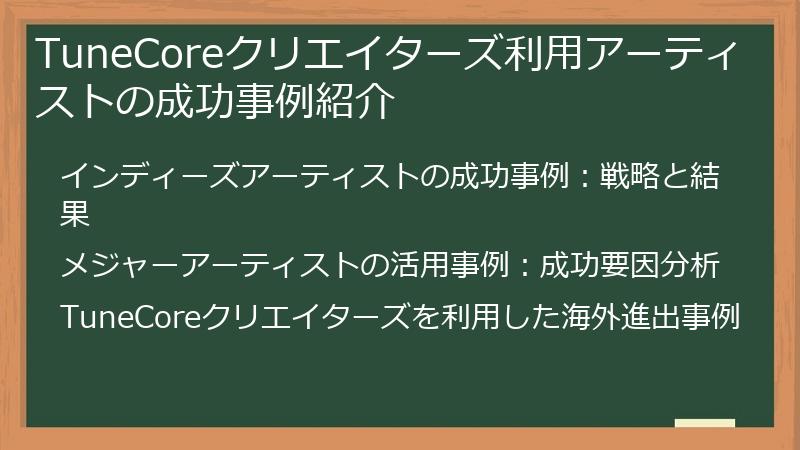 TuneCoreクリエイターズ利用アーティストの成功事例紹介

インディーズアーティストの成功事例：戦略と結果

メジャーアーティストの活用事例：成功要因分析

TuneCoreクリエイターズを利用した海外進出事例